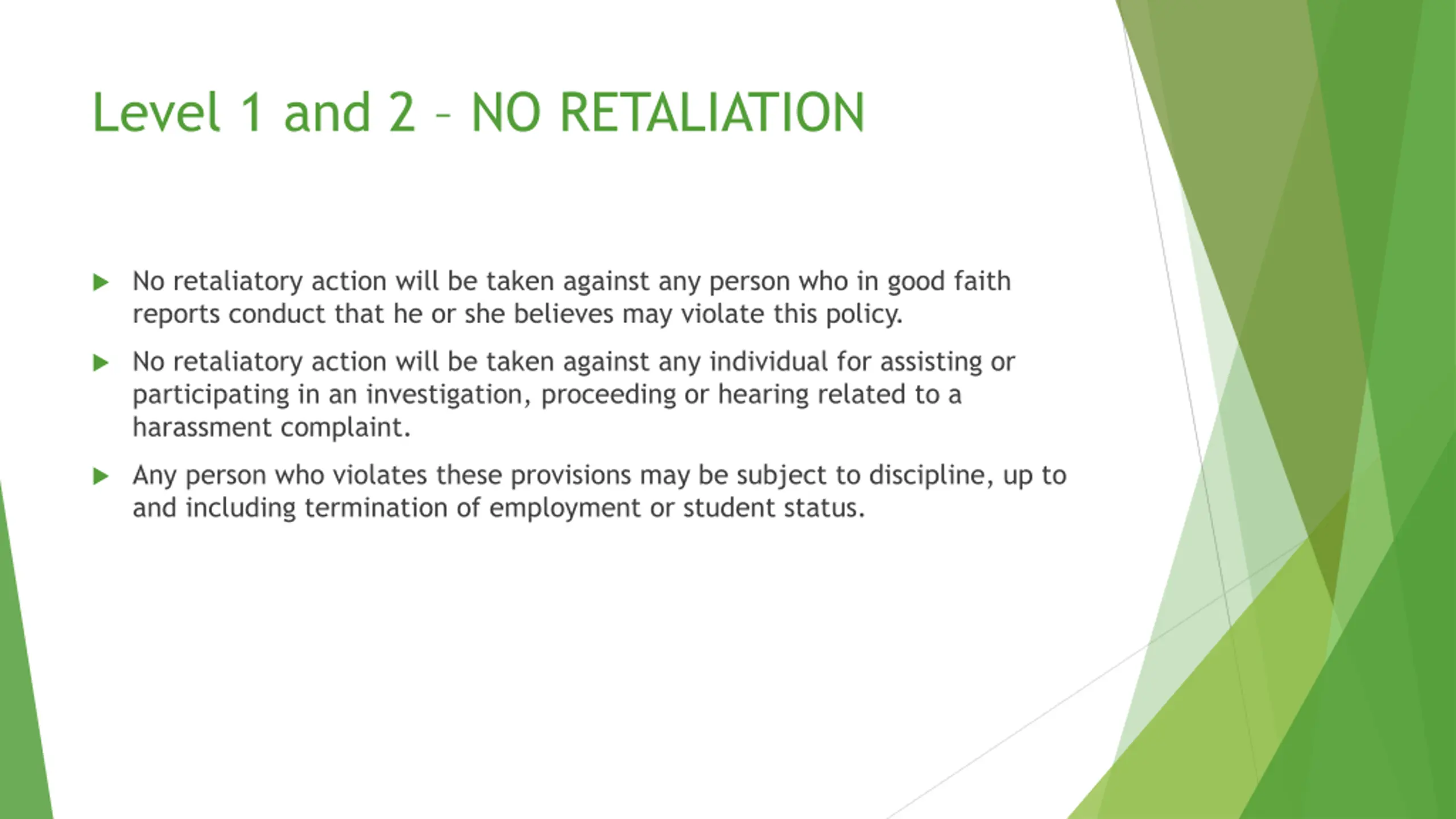 Level 1 and 2 – NO RETALIATION

No retaliatory action will be taken against any person who in good faith reports conduct that he or she believes may violate this policy.

No retaliatory action will be taken against any individual for assisting or participating in an investigation, proceeding or hearing related to a harassment complaint.

Any person who violates these provisions may be subject to discipline, up to and including termination of employment or student status.